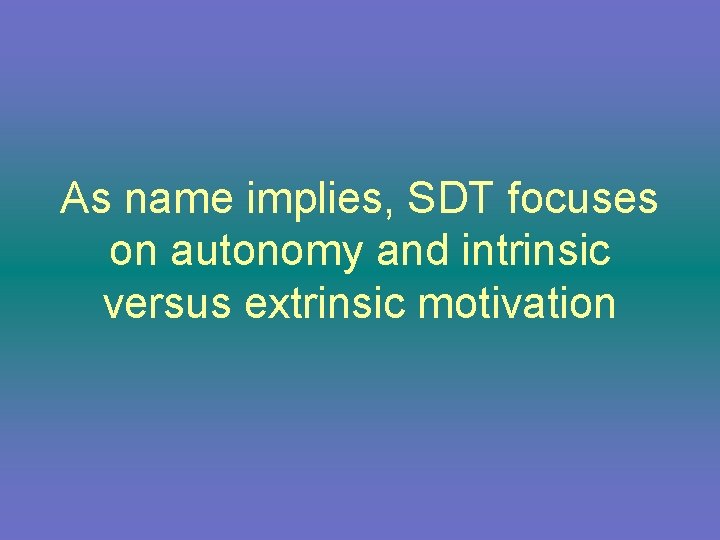 As name implies, SDT focuses on autonomy and intrinsic versus extrinsic motivation